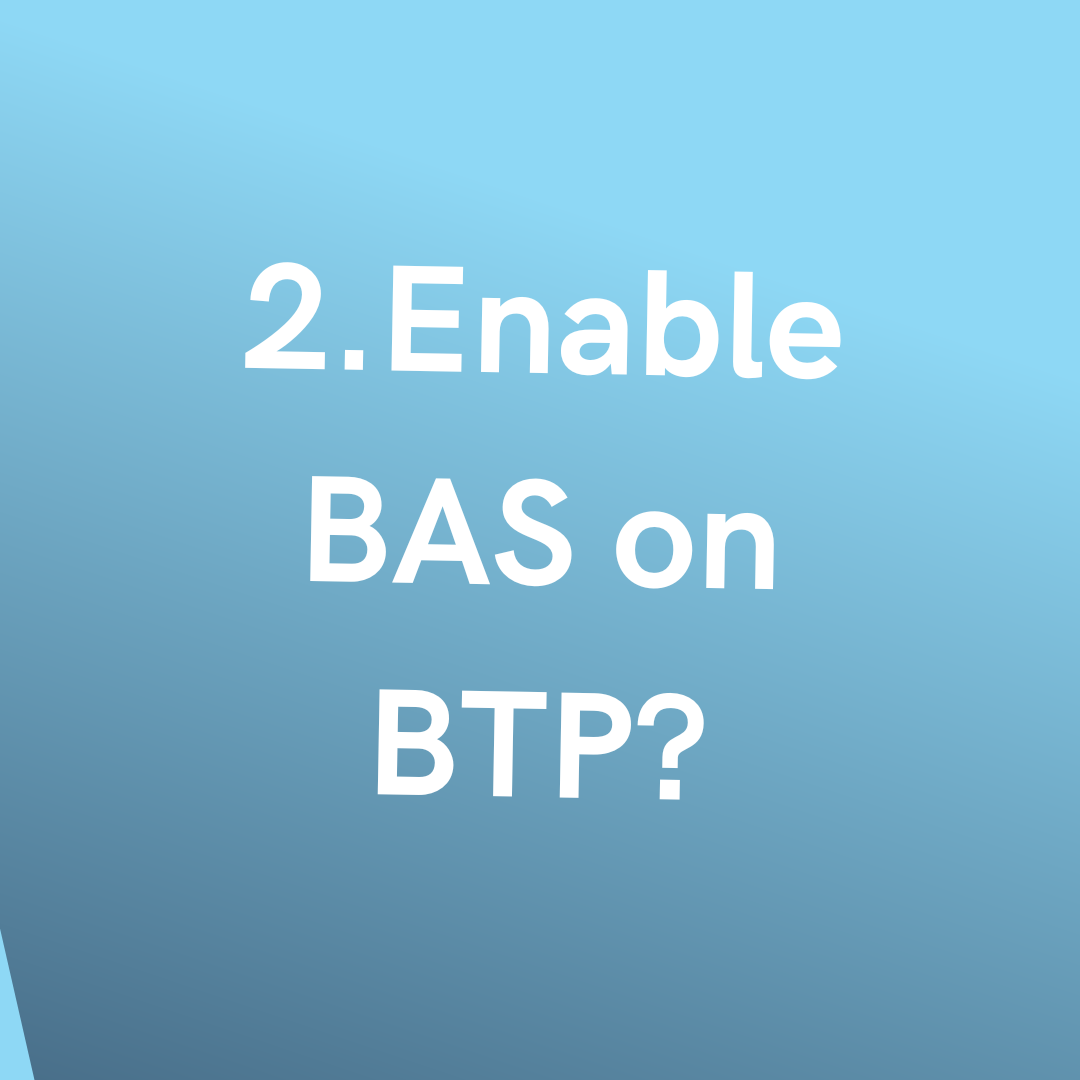 2.Enable BAS on BTP?